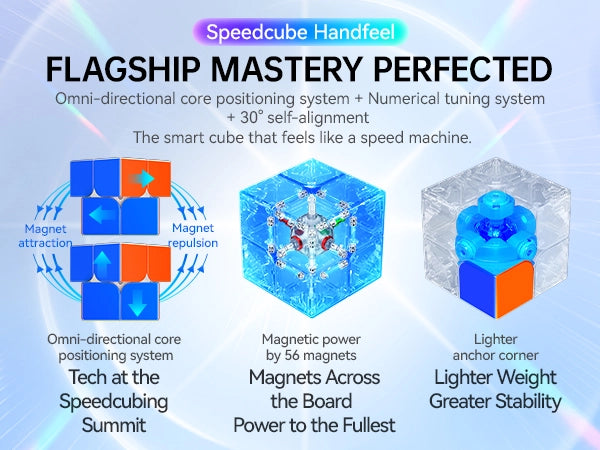 Speedcube Handfeel

FLAGSHIP MASTERY PERFECTED

Omni-directional core positioning system + Numerical tuning system + 30° self-alignment
The smart cube that feels like a speed machine.

Magnet attraction

Magnet repulsion

Omni-directional core positioning system
Tech at the Speedcubing Summit

Magnetic power by 56 magnets
Magnets Across the Board Power to the Fullest

Lighter anchor corner
Lighter Weight Greater Stability